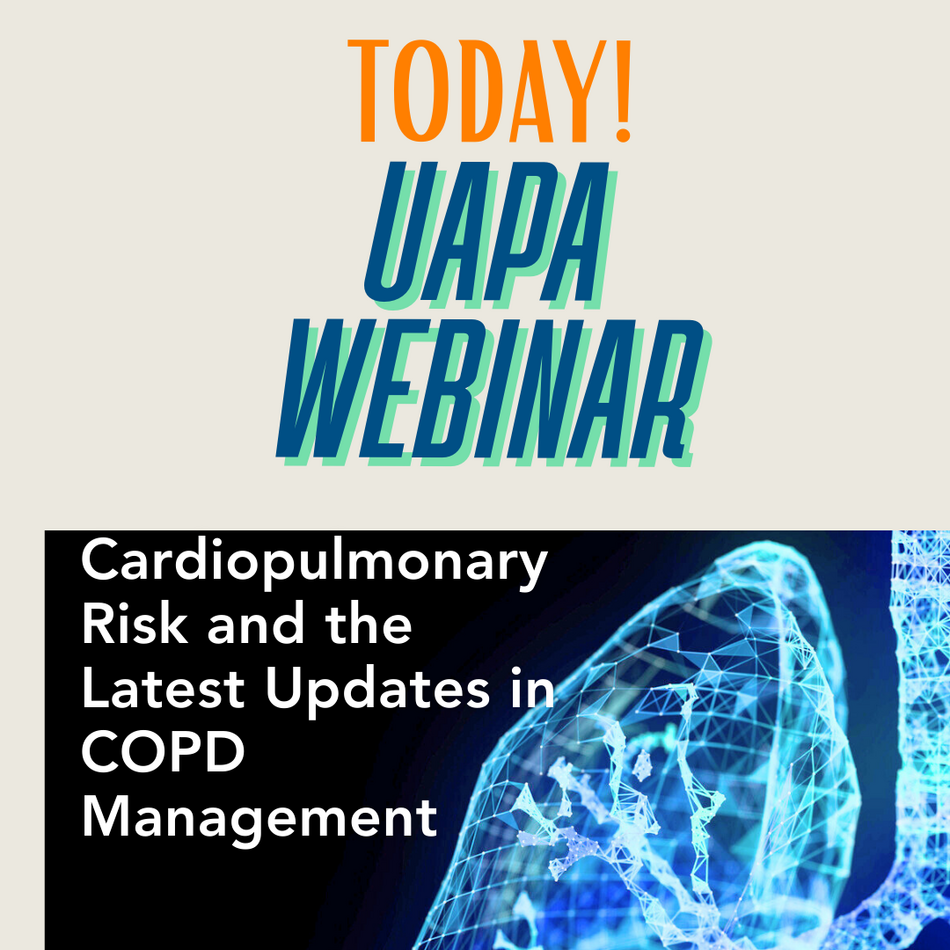 TODAY!
UAPA
WEBINAR

Cardiopulmonary Risk and the Latest Updates in COPD Management